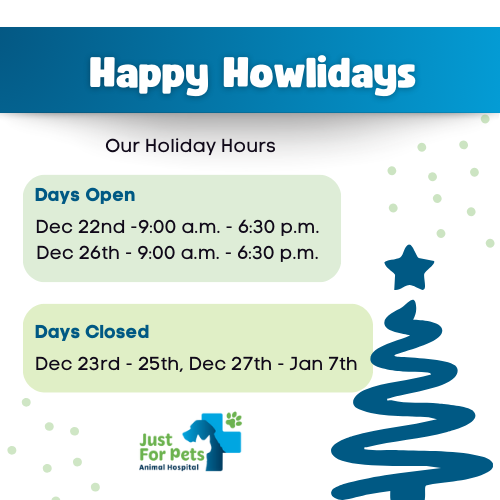 Happy Howlidays

Our Holiday Hours

Days Open

Dec 22nd -9:00 a.m. - 6:30 p.m.

Dec 26th - 9:00 a.m. - 6:30 p.m.

Days Closed

Dec 23rd - 25th, Dec 27th - Jan 7th

Just For Pets
Animal Hospital